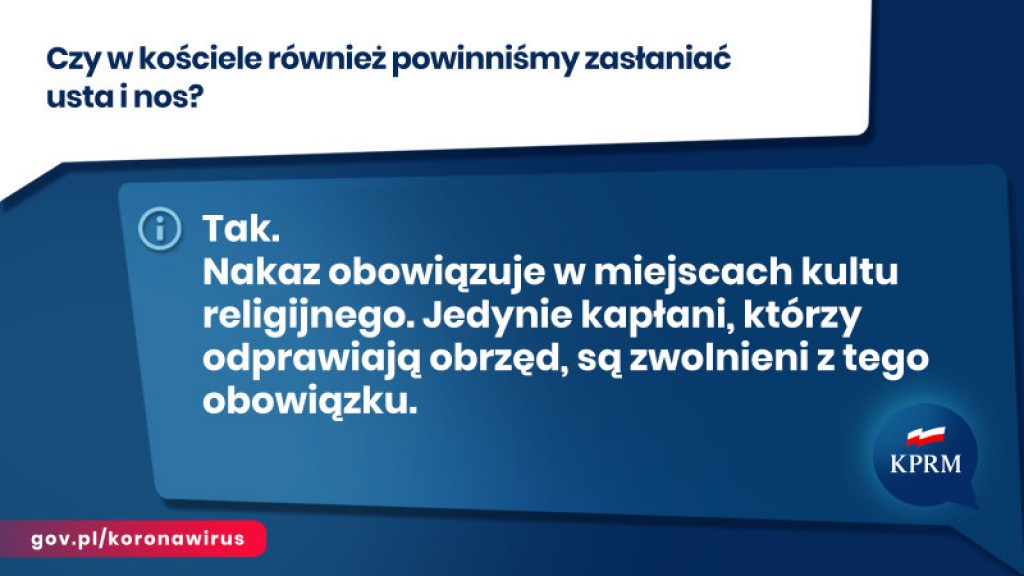 Czy w kościele również powinniśmy zasłaniać usta i nos?

Tak.
Nakaz obowiązuje w miejscach kultu religijnego. Jedynie kapłani, którzy odprawiają obrzęd, są zwolnieni z tego obowiązku.

KPRM

gov.pl/koronawirus